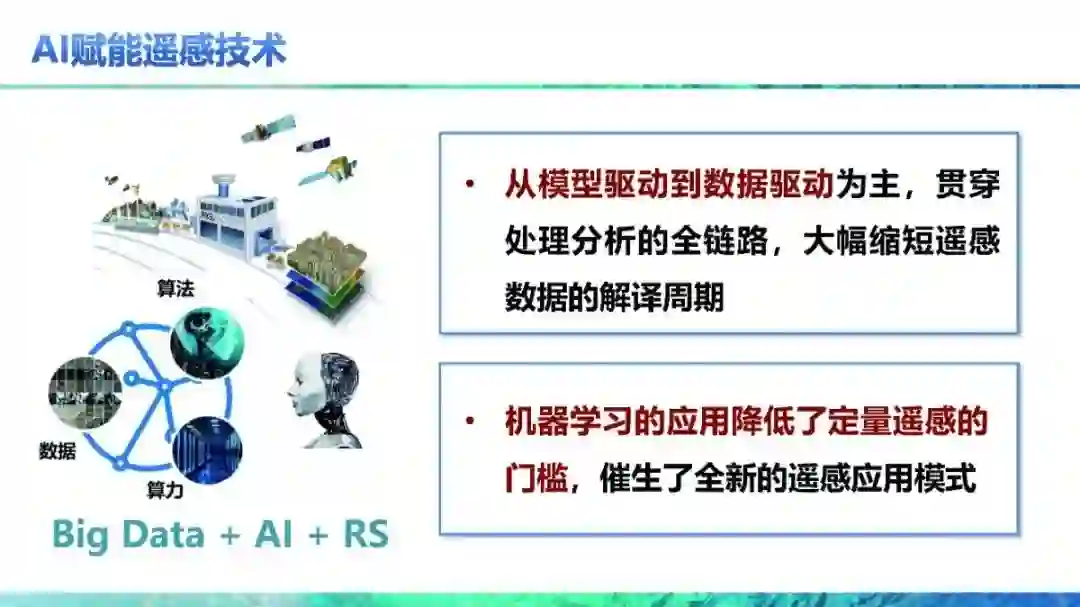 AI赋能遥感技术

算法

数据

算力

Big Data + AI + RS

• 从模型驱动到数据驱动为主，贯穿处理分析的全链路，大幅缩短遥感数据的解译周期

• 机器学习的应用降低了定量遥感的门槛，催生了全新的遥感应用模式